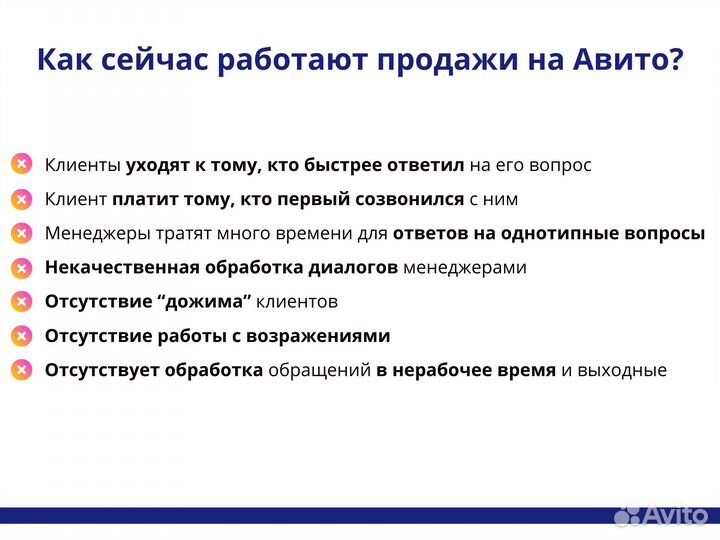 Как сейчас работают продажи на Авито?

Клиенты уходят к тому, кто быстрее ответил на его вопрос

Клиент платит тому, кто первый созвонился с ним

Менеджеры тратят много времени для ответов на однотипные вопросы

Некачественная обработка диалогов менеджерами

Отсутствие “дожима” клиентов

Отсутствие работы с возражениями

Отсутствует обработка обращений в нерабочее время и выходные

Avito